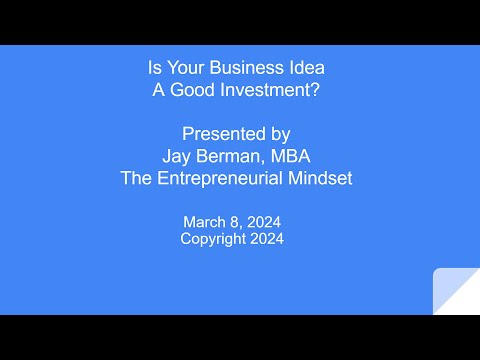 Is Your Business Idea
A Good Investment?

Presented by
Jay Berman, MBA
The Entrepreneurial Mindset

March 8, 2024
Copyright 2024